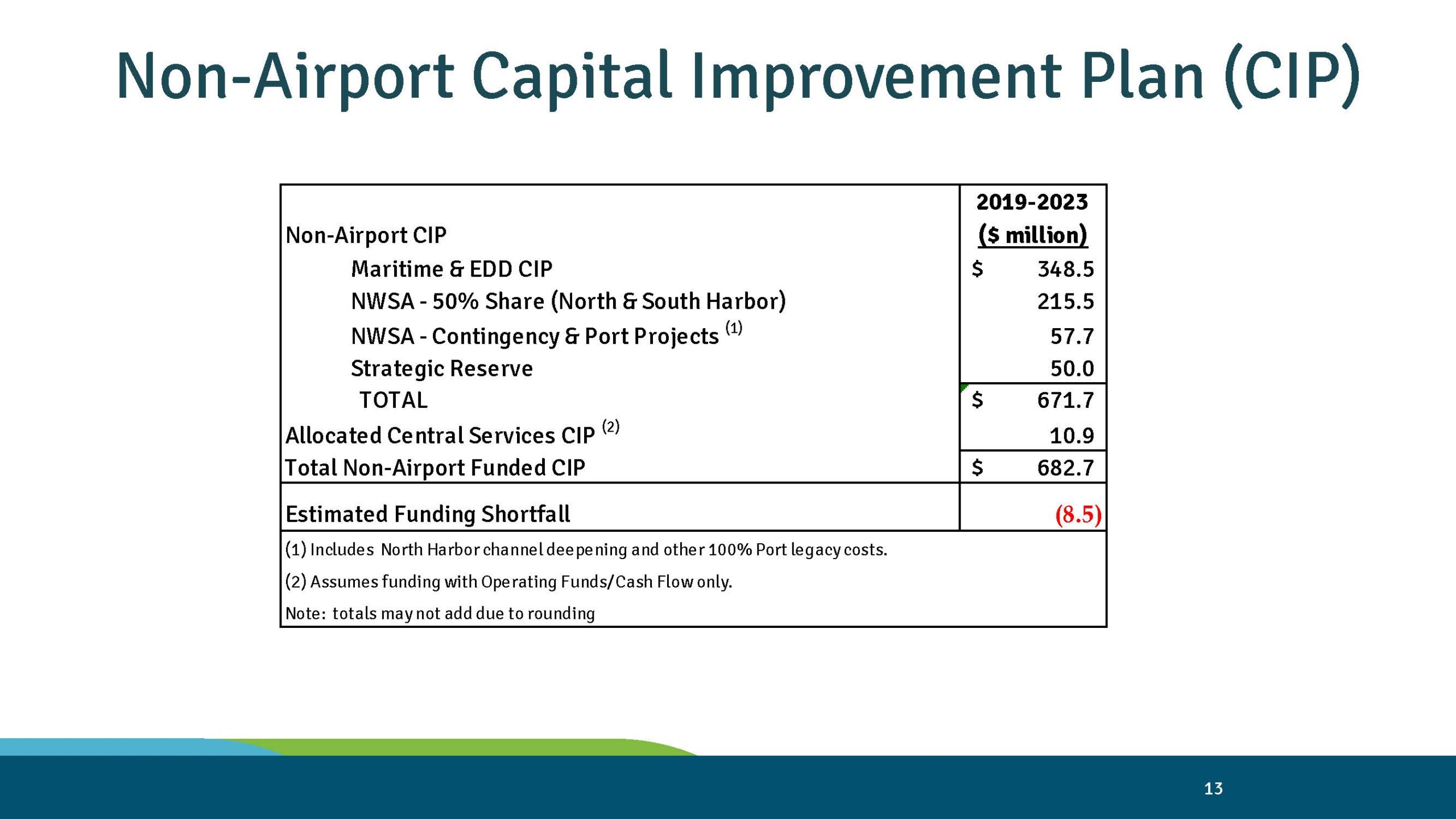 Non-Airport Capital Improvement Plan (CIP)

| Non-Airport CIP | 2019-2023 ($ million) |
|---|---|
| Maritime & EDD CIP | $ 348.5 |
| NWSA - 50% Share (North & South Harbor) | 215.5 |
| NWSA - Contingency & Port Projects $^{(1)}$ | 57.7 |
| Strategic Reserve | 50.0 |
| TOTAL | $ 671.7 |
| Allocated Central Services CIP $^{(2)}$ | 10.9 |
| Total Non-Airport Funded CIP | $ 682.7 |
| Estimated Funding Shortfall | (8.5) |

(1) Includes North Harbor channel deepening and other 100% Port legacy costs.

(2) Assumes funding with Operating Funds/Cash Flow only.

Note: totals may not add due to rounding

13